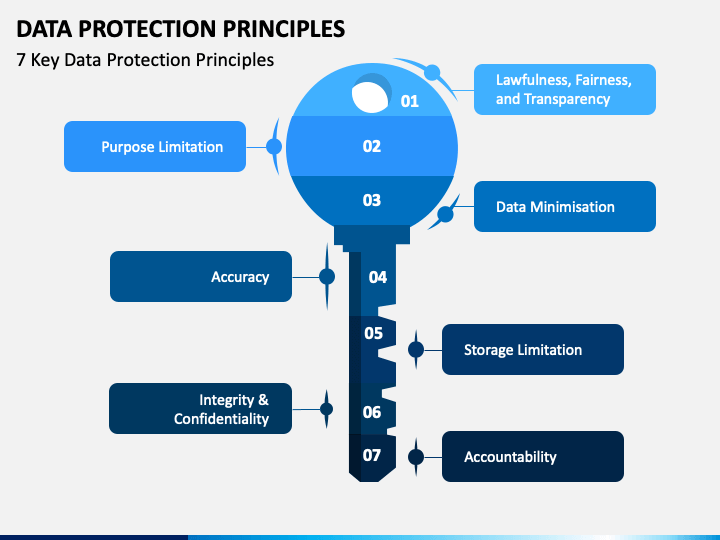 DATA PROTECTION PRINCIPLES

7 Key Data Protection Principles

01

Lawfulness, Fairness, and Transparency

Purpose Limitation

02

03

Data Minimisation

Accuracy

04

05

Storage Limitation

Integrity & Confidentiality

06

07

Accountability